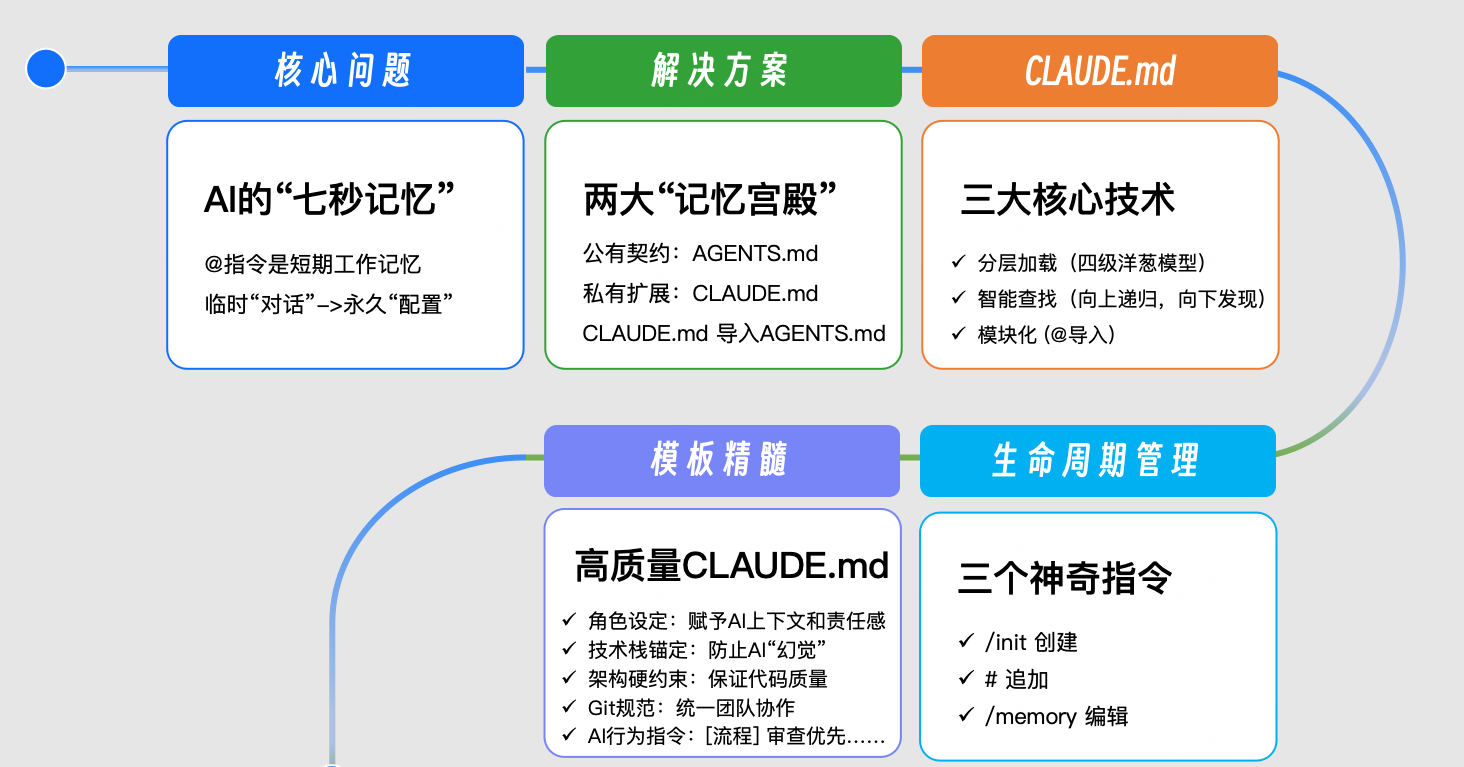 核心问题

AI的“七秒记忆”

@指令是短期工作记忆
临时“对话”–>永久“配置”

解决方案

两大“记忆宫殿”

公有契约：AGENTS.md
私有扩展：CLAUDE.md
CLAUDE.md 导入AGENTS.md

CLAUDE.md

三大核心技术

✓ 分层加载（四级洋葱模型）
✓ 智能查找（向上递归，向下发现）
✓ 模块化 (@导入)

生命周期管理

三个神奇指令

✓ /init 创建
✓ # 追加
✓ /memory 编辑

模板精髓

高质量CLAUDE.md

✓ 角色设定：赋予AI上下文和责任感
✓ 技术栈锚定：防止AI“幻觉”
✓ 架构硬约束：保证代码质量
✓ Git规范：统一团队协作
✓ AI行为指令：[流程] 审查优先……